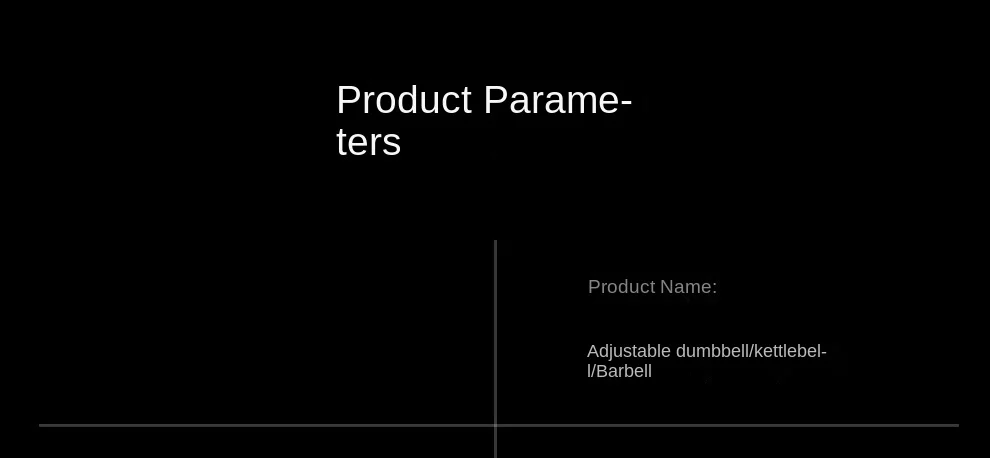 Product Parameters

Product Name:

Adjustable dumbbell/kettlebell/Barbell